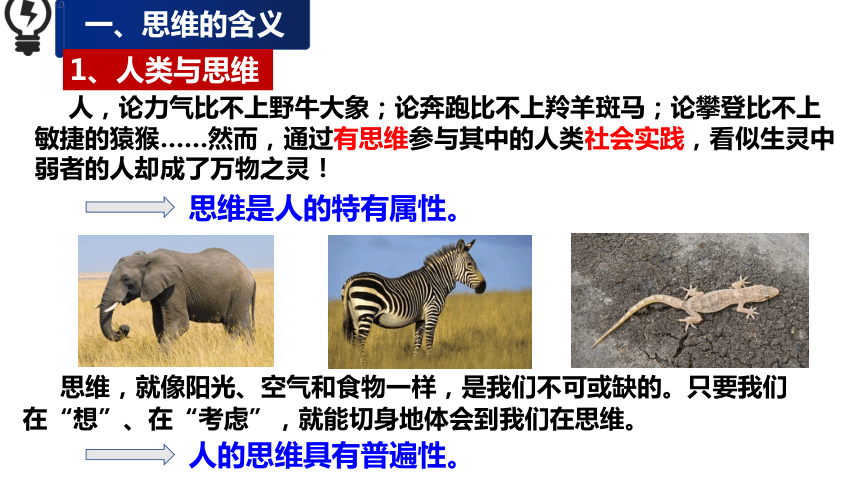 一、思维的含义

1、人类与思维

人，论力气比不上野牛大象；论奔跑比不上羚羊斑马；论攀登比不上敏捷的猿猴……然而，通过有思维参与其中的人类社会实践，看似生灵中弱者的人却成了万物之灵！

思维是人的特有属性。

思维，就像阳光、空气和食物一样，是我们不可或缺的。只要我们在“想”、在“考虑”，就能切身地体会到我们在思维。

人的思维具有普遍性。